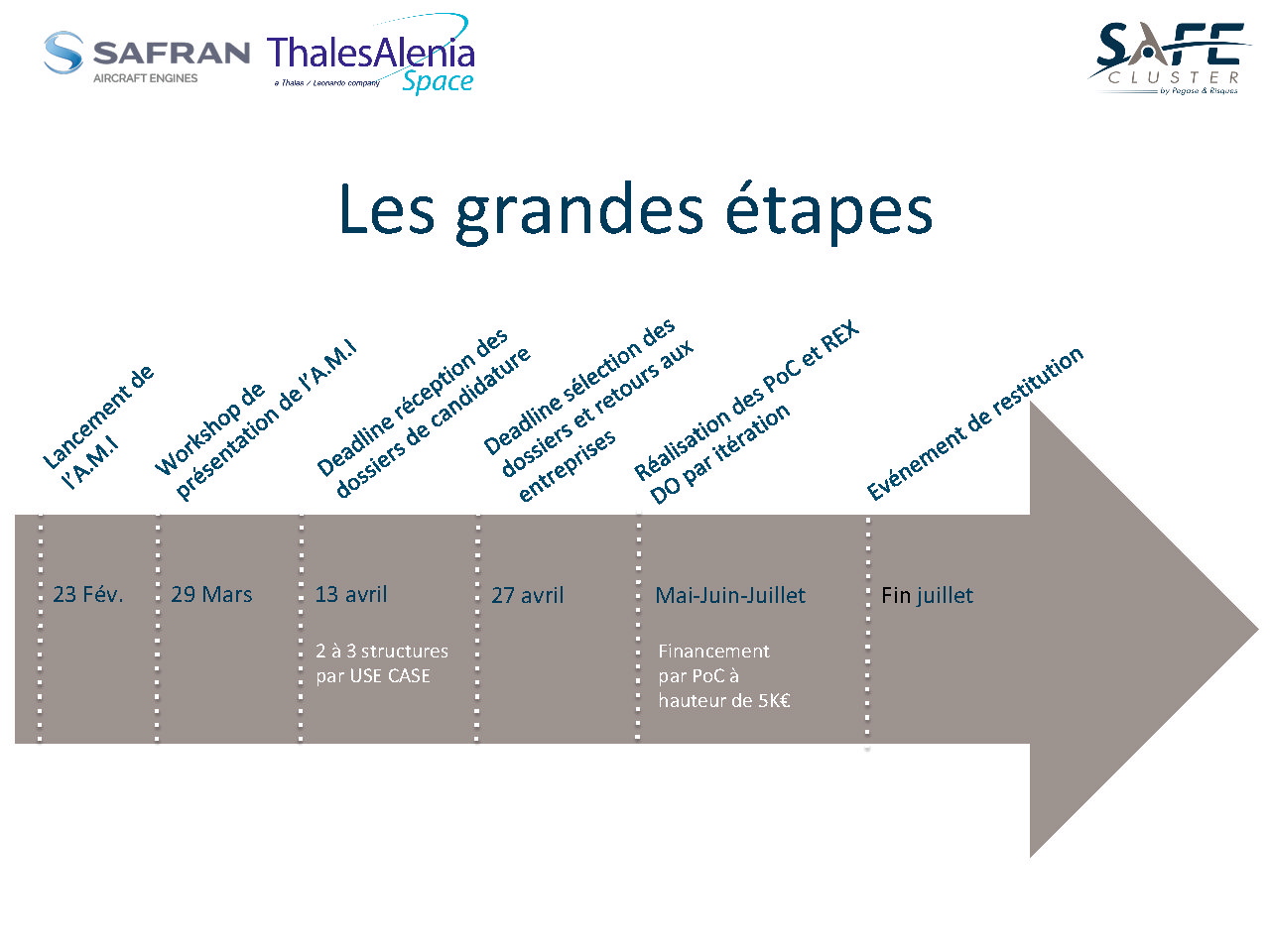 SAFRAN
AIRCRAFT ENGINES

ThalesAlenia
a Thales / Leonardo company
Space

SAFE
CLUSTER
by Pegase & Risques

Les grandes étapes

Lancement de l'A.M.I

Workshop de présentation de l'A.M.I

Deadline réception des dossiers de candidature

Deadline sélection des dossiers et retours aux entreprises

Réalisation des PoC et REX DO par itération

Evénement de restitution

23 Fév.

29 Mars

13 avril

2 à 3 structures par USE CASE

27 avril

Mai-Juin-Juillet

Financement par PoC à hauteur de 5K€

Fin juillet